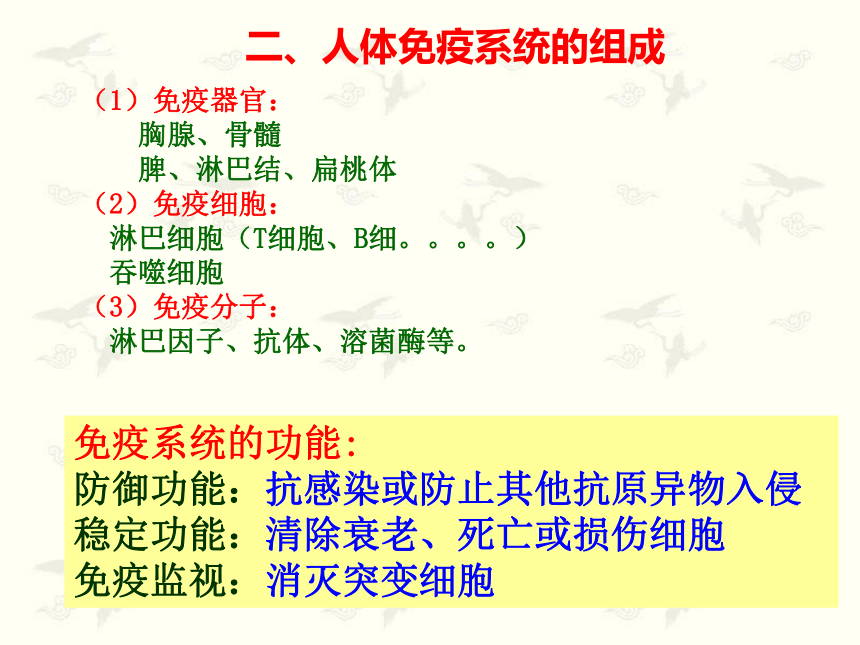 二、人体免疫系统的组成

（1）免疫器官：
胸腺、骨髓
脾、淋巴结、扁桃体

（2）免疫细胞：
淋巴细胞（T细胞、B细。。。。）
吞噬细胞

（3）免疫分子：
淋巴因子、抗体、溶菌酶等。

免疫系统的功能:
防御功能：抗感染或防止其他抗原异物入侵
稳定功能：清除衰老、死亡或损伤细胞
免疫监视：消灭突变细胞